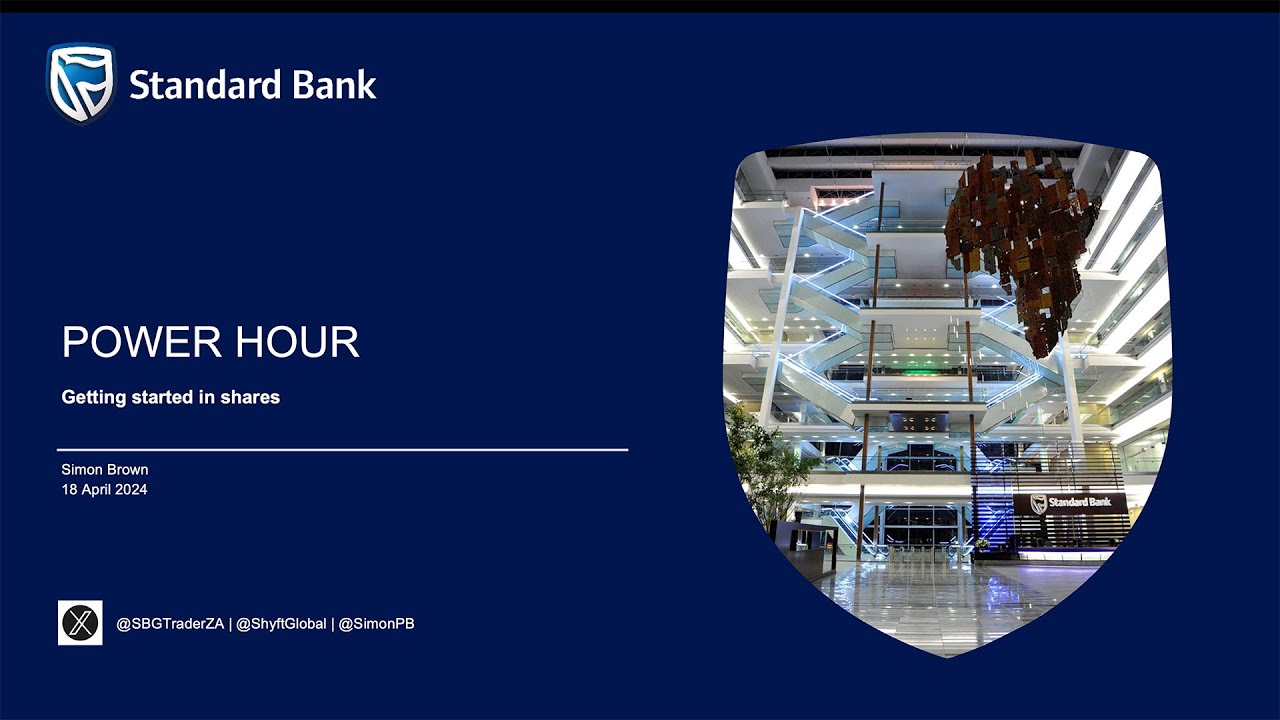 Standard Bank

POWER HOUR

Getting started in shares

Simon Brown
18 April 2024

@SBGTraderZA | @ShyftGlobal | @SimonPB

Standard Bank